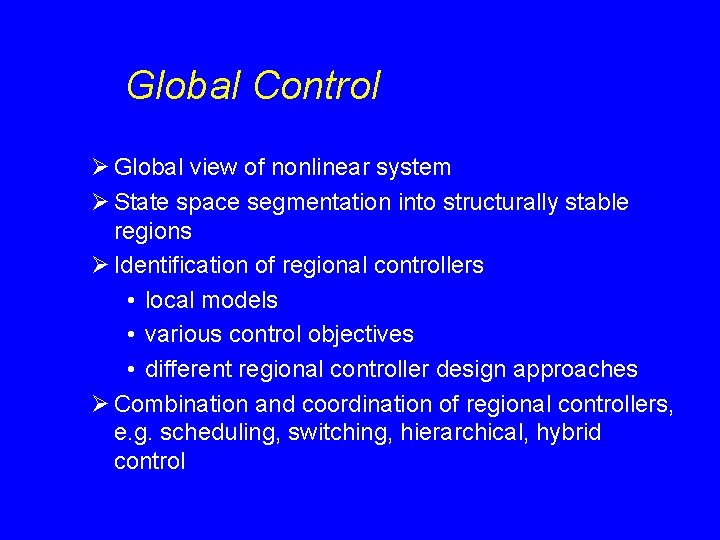 Global Control

➢ Global view of nonlinear system
➢ State space segmentation into structurally stable regions
➢ Identification of regional controllers
• local models
• various control objectives
• different regional controller design approaches
➢ Combination and coordination of regional controllers, e.g. scheduling, switching, hierarchical, hybrid control